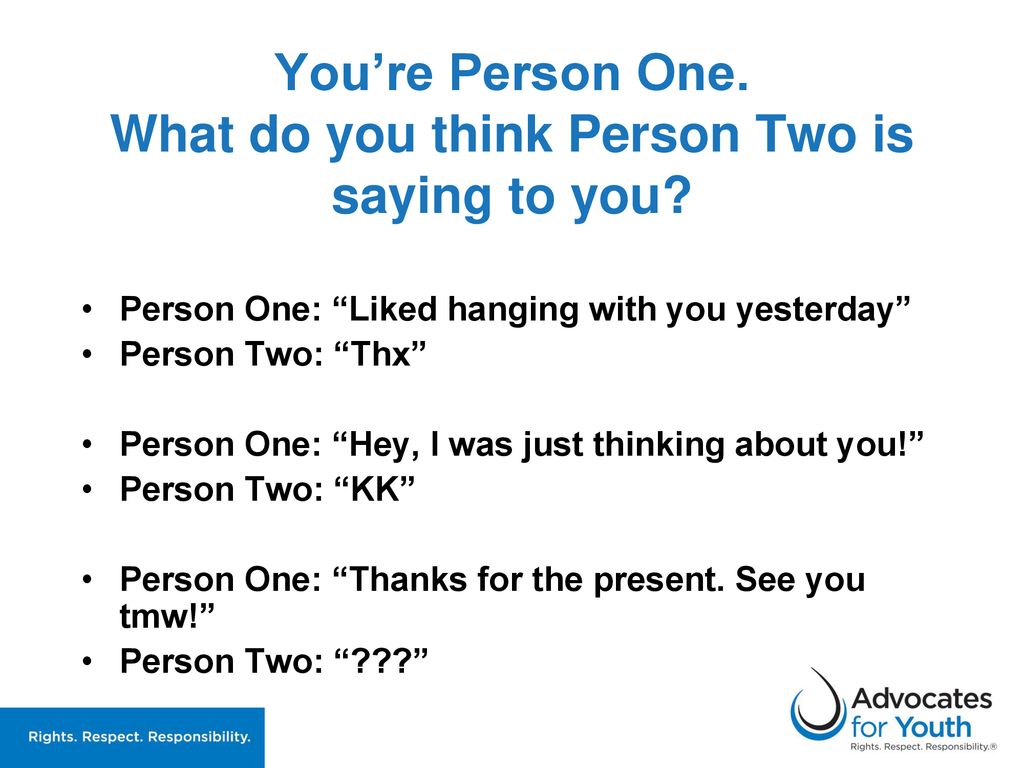 You’re Person One.
What do you think Person Two is saying to you?

• Person One: “Liked hanging with you yesterday”
• Person Two: “Thx”

• Person One: “Hey, I was just thinking about you!”
• Person Two: “KK”

• Person One: “Thanks for the present. See you tmw!”
• Person Two: “???”

Rights. Respect. Responsibility.

Advocates for Youth
Rights. Respect. Responsibility.®